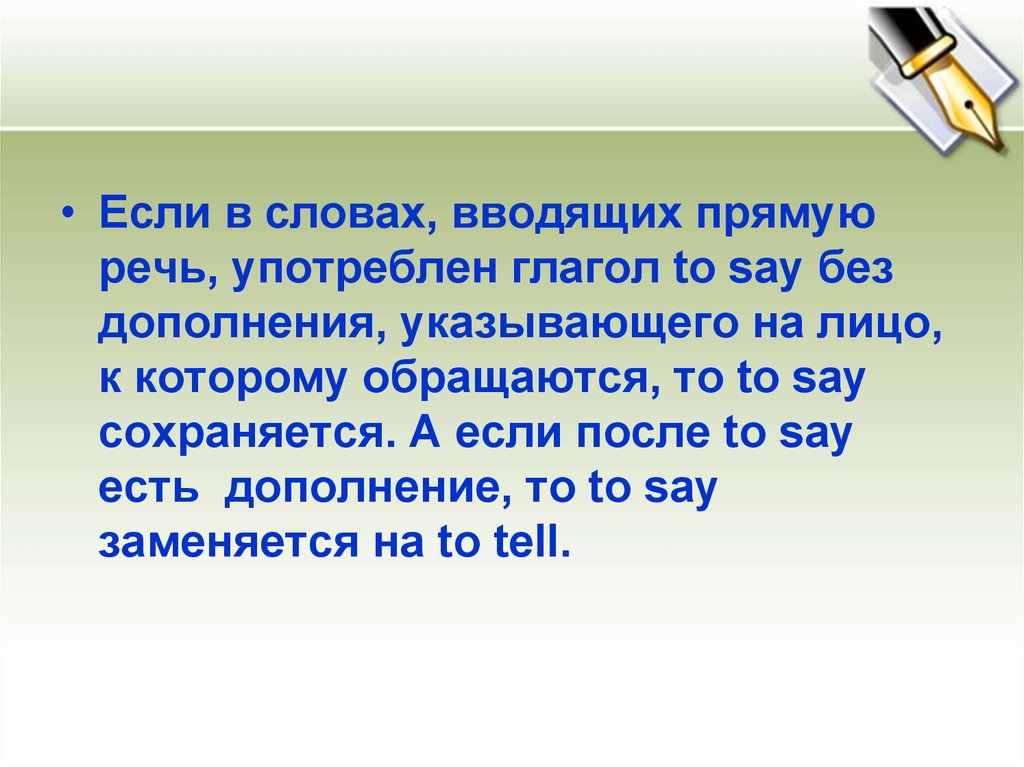 • Если в словах, вводящих прямую речь, употреблен глагол to say без дополнения, указывающего на лицо, к которому обращаются, то to say сохраняется. А если после to say есть  дополнение, то to say заменяется на to tell.